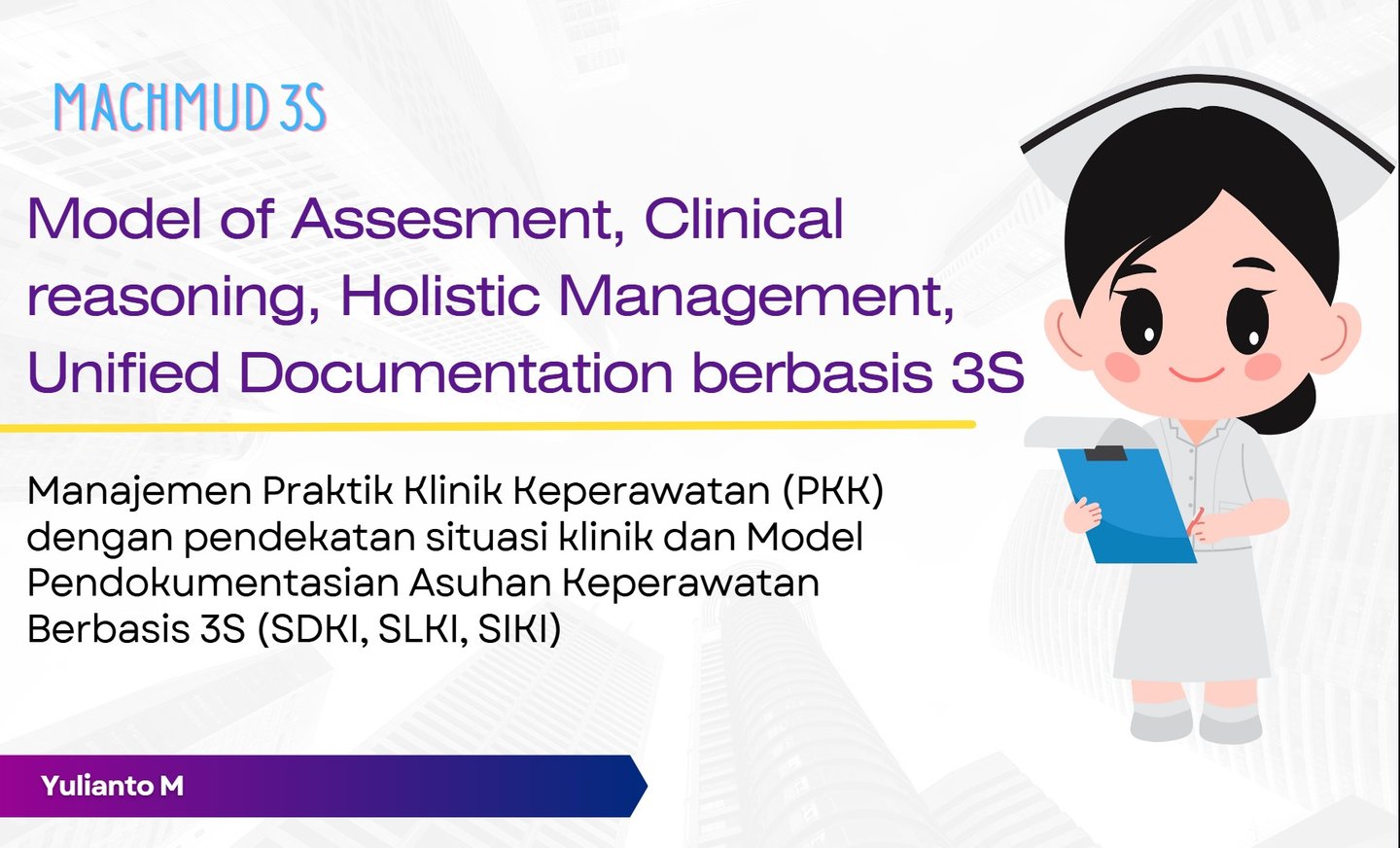 MACHMUD 3S

Model of Assesment, Clinical reasoning, Holistic Management, Unified Documentation berbasis 3S

Manajemen Praktik Klinik Keperawatan (PKK) dengan pendekatan situasi klinik dan Model Pendokumentasian Asuhan Keperawatan Berbasis 3S (SDKI, SLKI, SIKI)

Yulianto M